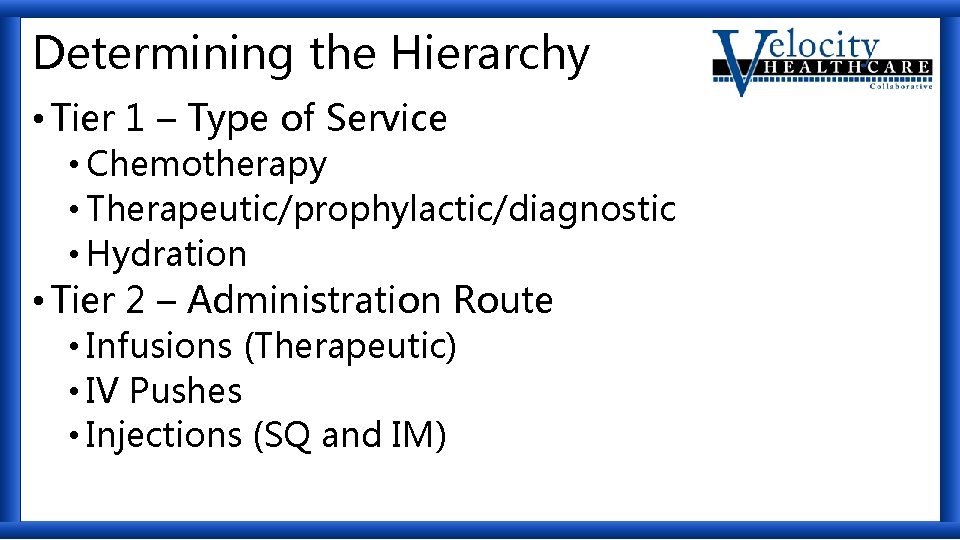 Determining the Hierarchy

Velocity HEALTHCARE Collaborative

• Tier 1 – Type of Service
  • Chemotherapy
  • Therapeutic/prophylactic/diagnostic
  • Hydration
• Tier 2 – Administration Route
  • Infusions (Therapeutic)
  • IV Pushes
  • Injections (SQ and IM)